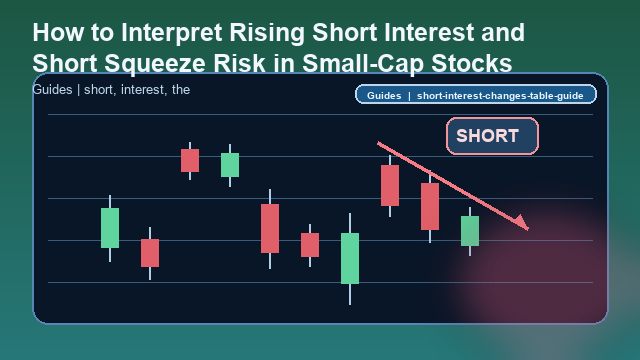 How to Interpret Rising Short Interest and Short Squeeze Risk in Small-Cap Stocks

Guides | short, interest, the

Guides | short-interest-changes-table-guide

SHORT